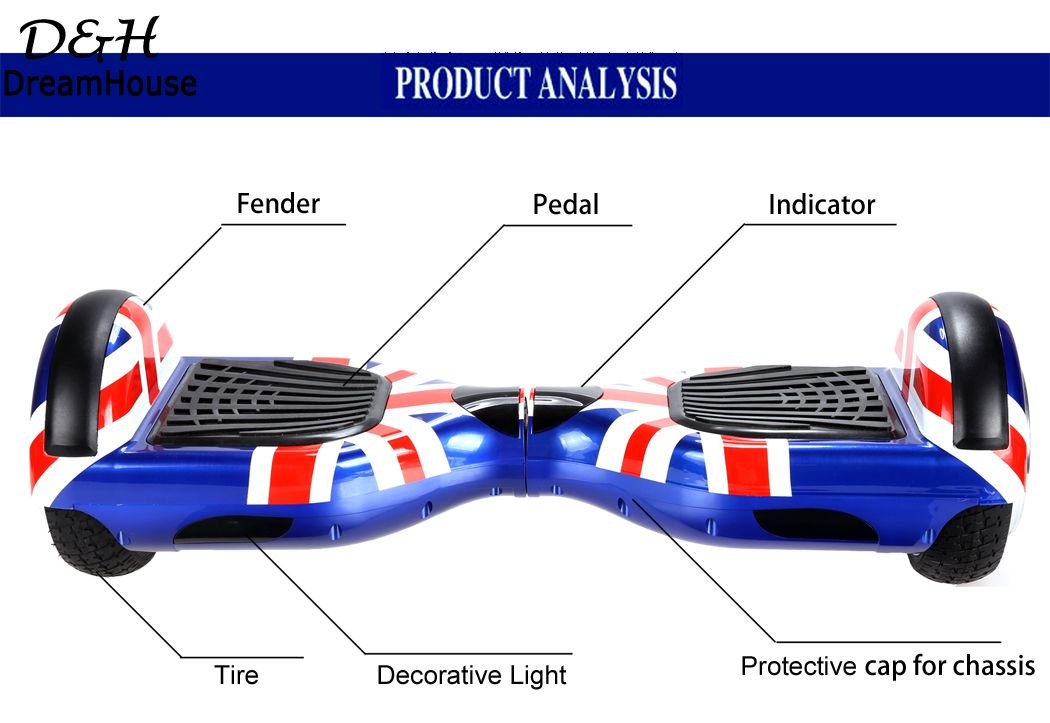 D&H
DreamHouse

PRODUCT ANALYSIS

Fender

Pedal

Indicator

Tire

Decorative Light

Protective cap for chassis